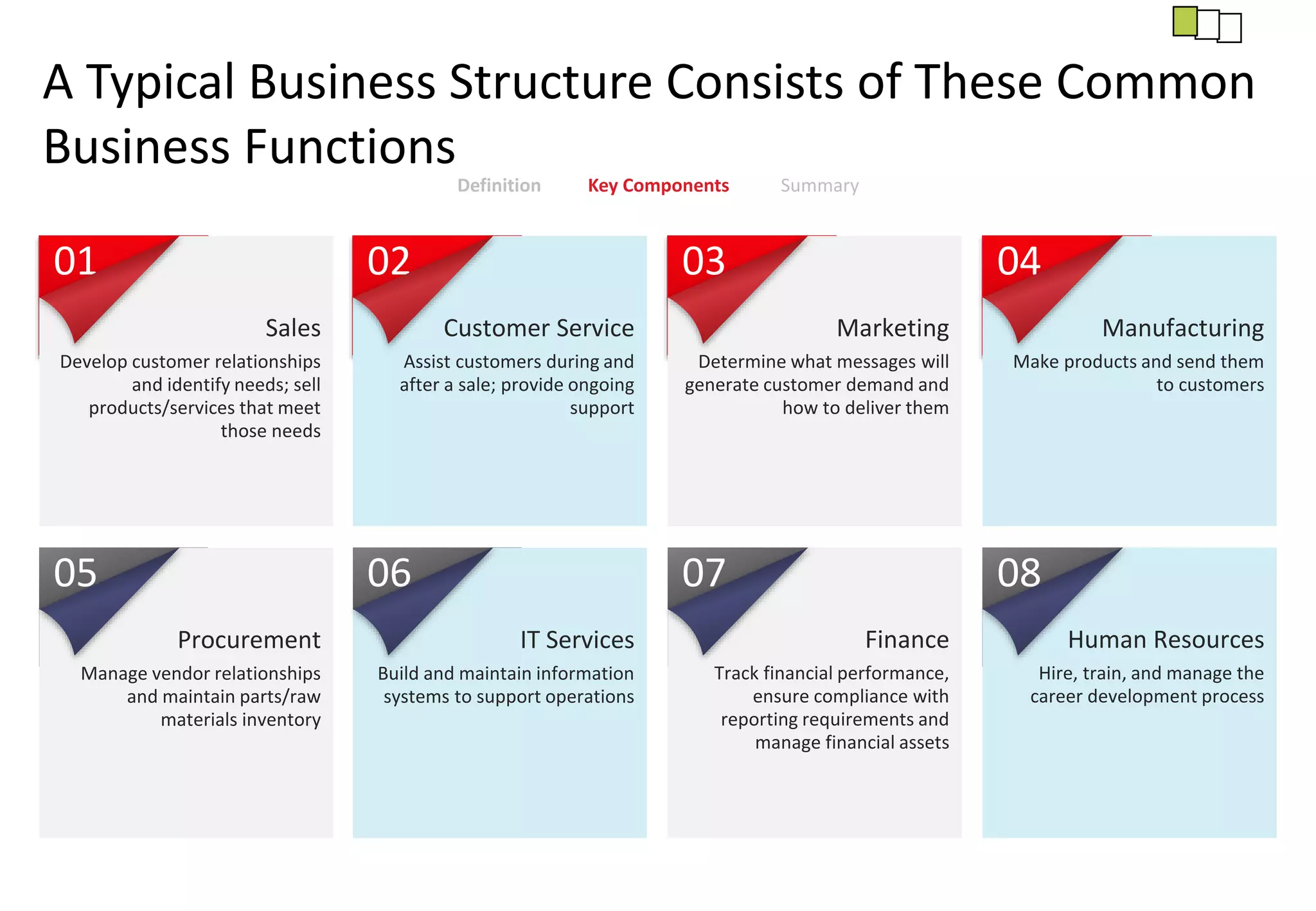 A Typical Business Structure Consists of These Common Business Functions

Definition Key Components Summary

01
Sales
Develop customer relationships and identify needs; sell products/services that meet those needs

02
Customer Service
Assist customers during and after a sale; provide ongoing support

03
Marketing
Determine what messages will generate customer demand and how to deliver them

04
Manufacturing
Make products and send them to customers

05
Procurement
Manage vendor relationships and maintain parts/raw materials inventory

06
IT Services
Build and maintain information systems to support operations

07
Finance
Track financial performance, ensure compliance with reporting requirements and manage financial assets

08
Human Resources
Hire, train, and manage the career development process